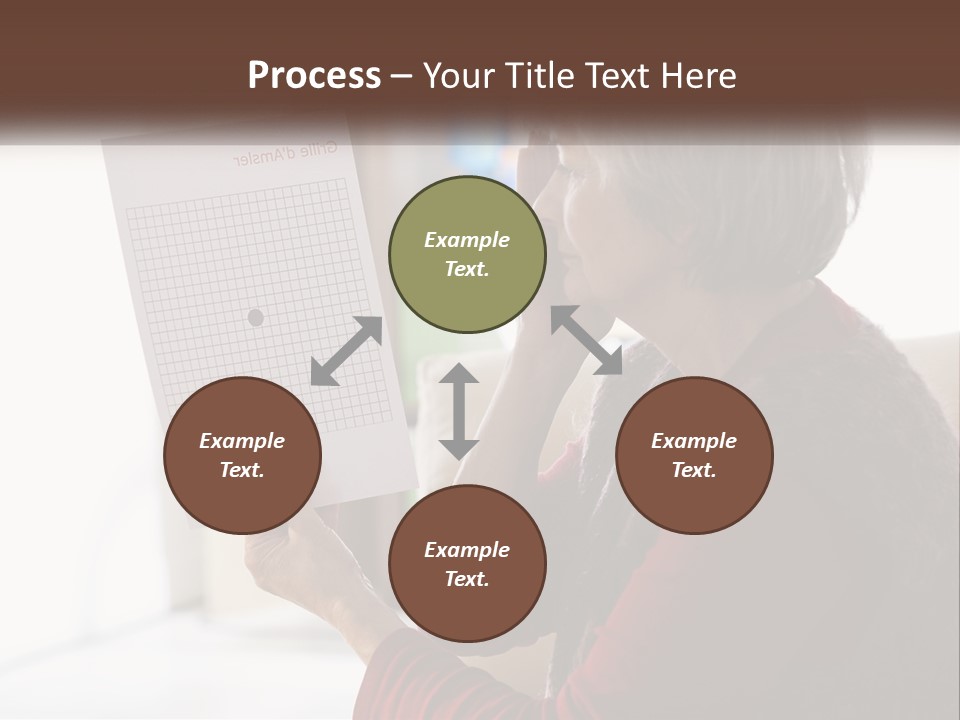 Process – Your Title Text Here

Grille d'Amsler

Example Text.

Example Text.

Example Text.

Example Text.